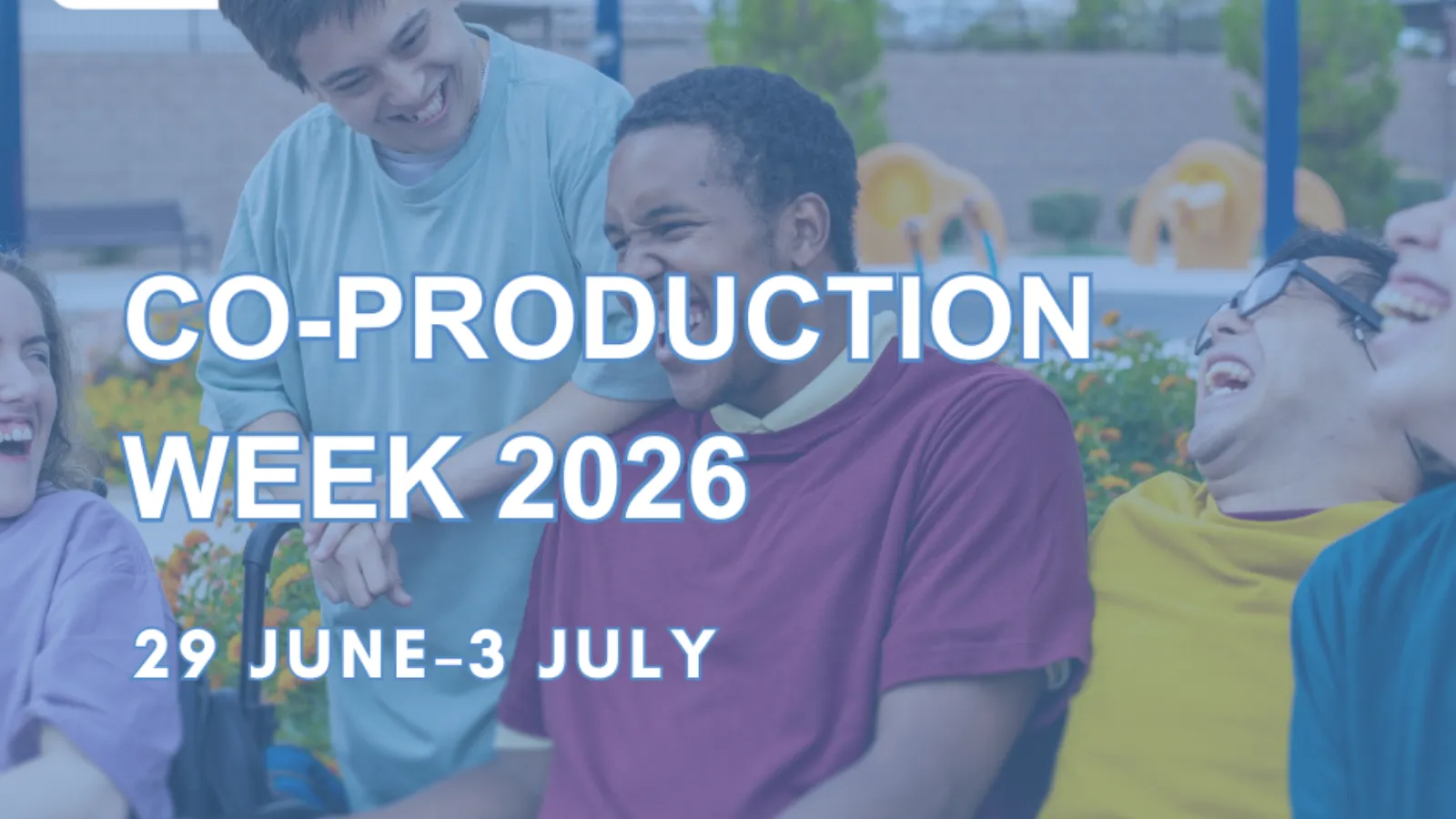 CO-PRODUCTION WEEK 2026

29 JUNE–3 JULY